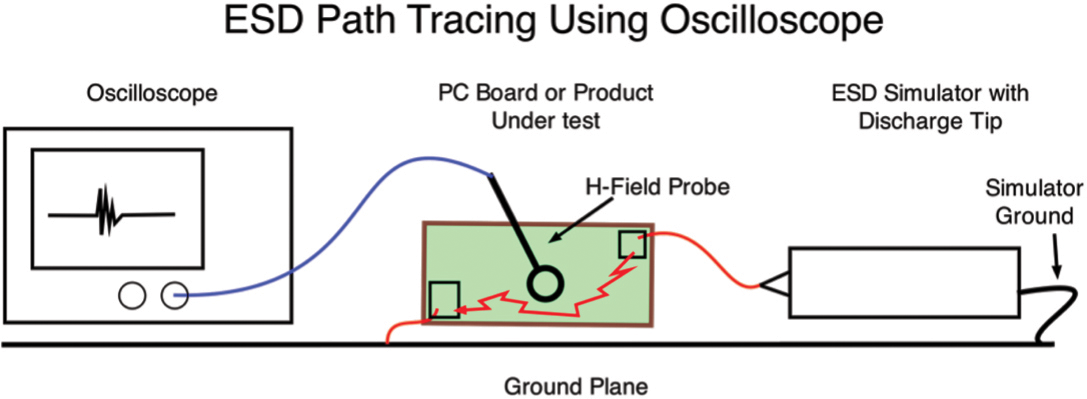 ESD Path Tracing Using Oscilloscope

Oscilloscope

PC Board or Product Under test

ESD Simulator with Discharge Tip

H-Field Probe

Simulator Ground

Ground Plane